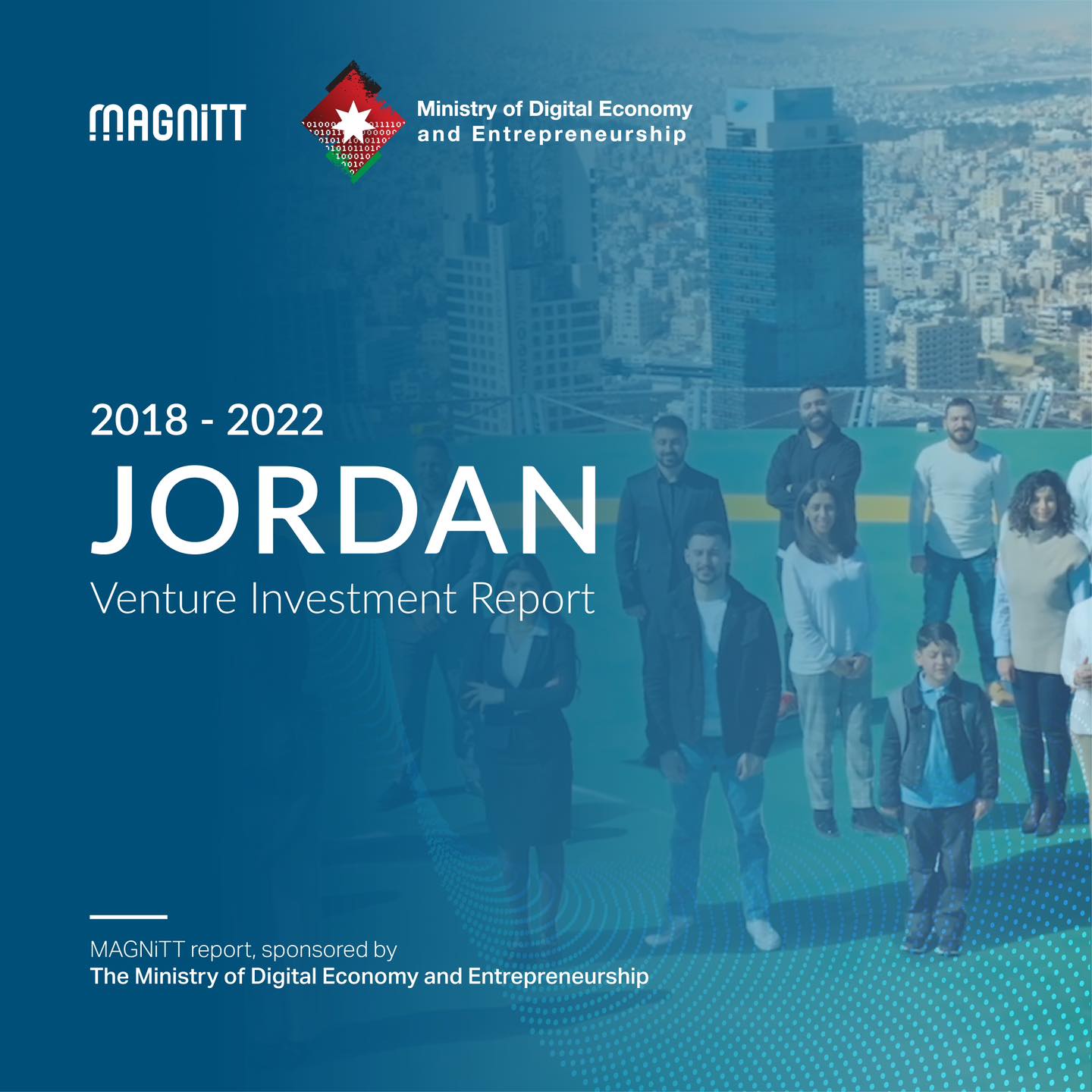 MAGNiTT

Ministry of Digital Economy and Entrepreneurship

2018 - 2022
JORDAN
Venture Investment Report

MAGNiTT report, sponsored by
The Ministry of Digital Economy and Entrepreneurship